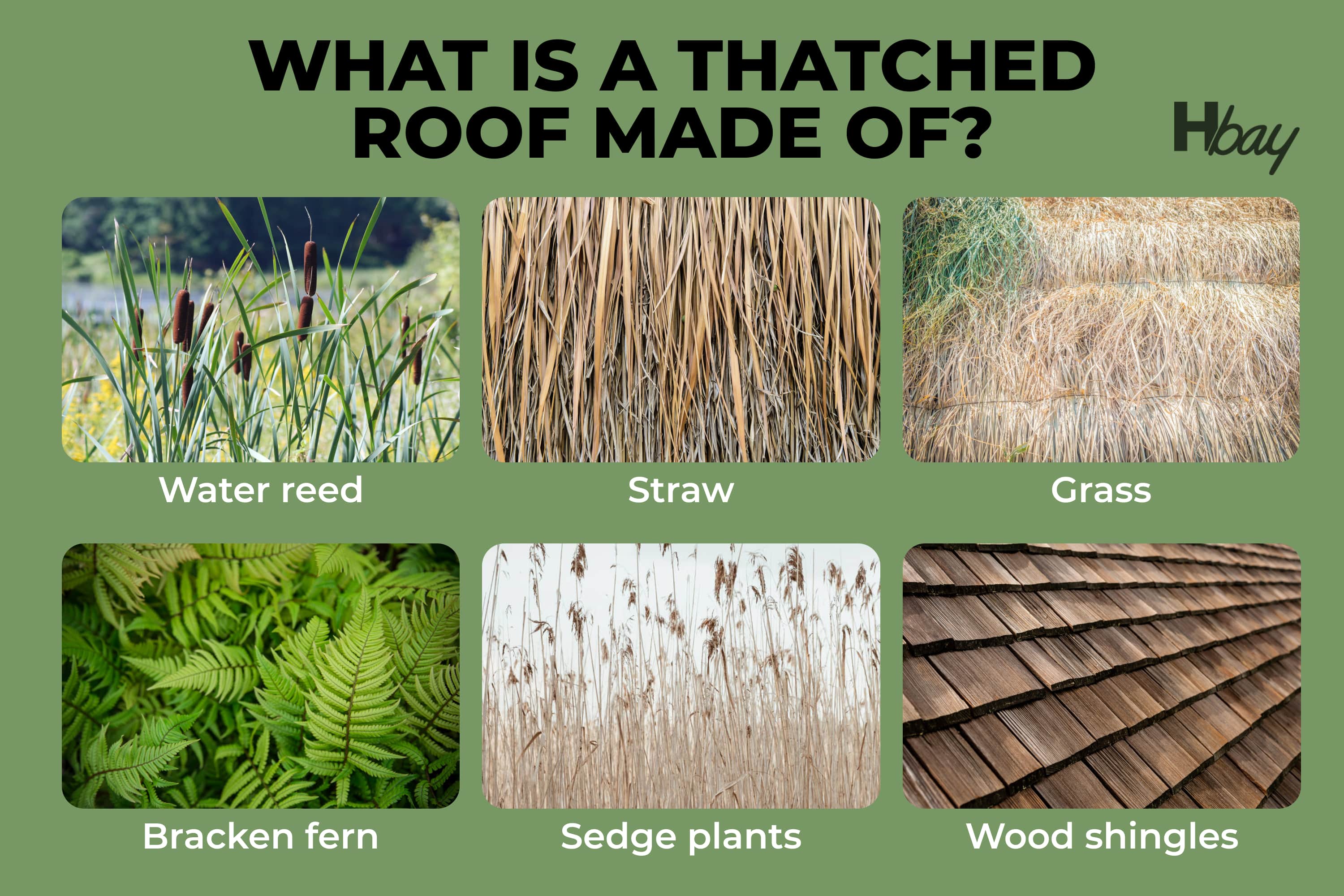 WHAT IS A THATCHED ROOF MADE OF?

Hbay

Water reed

Straw

Grass

Bracken fern

Sedge plants

Wood shingles